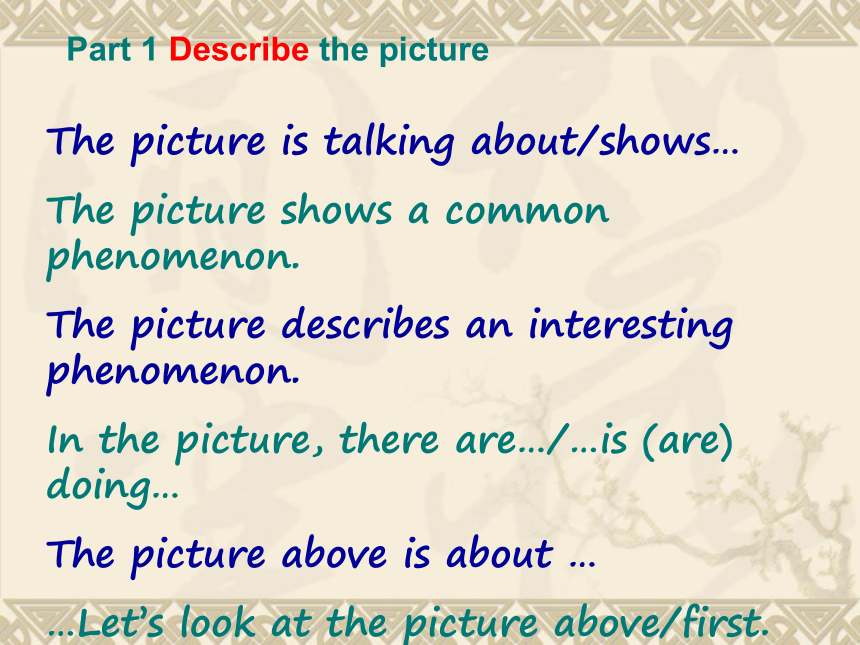 Part 1 Describe the picture

The picture is talking about/shows…

The picture shows a common phenomenon.

The picture describes an interesting phenomenon.

In the picture, there are…/…is (are) doing…

The picture above is about …

…Let’s look at the picture above/first.